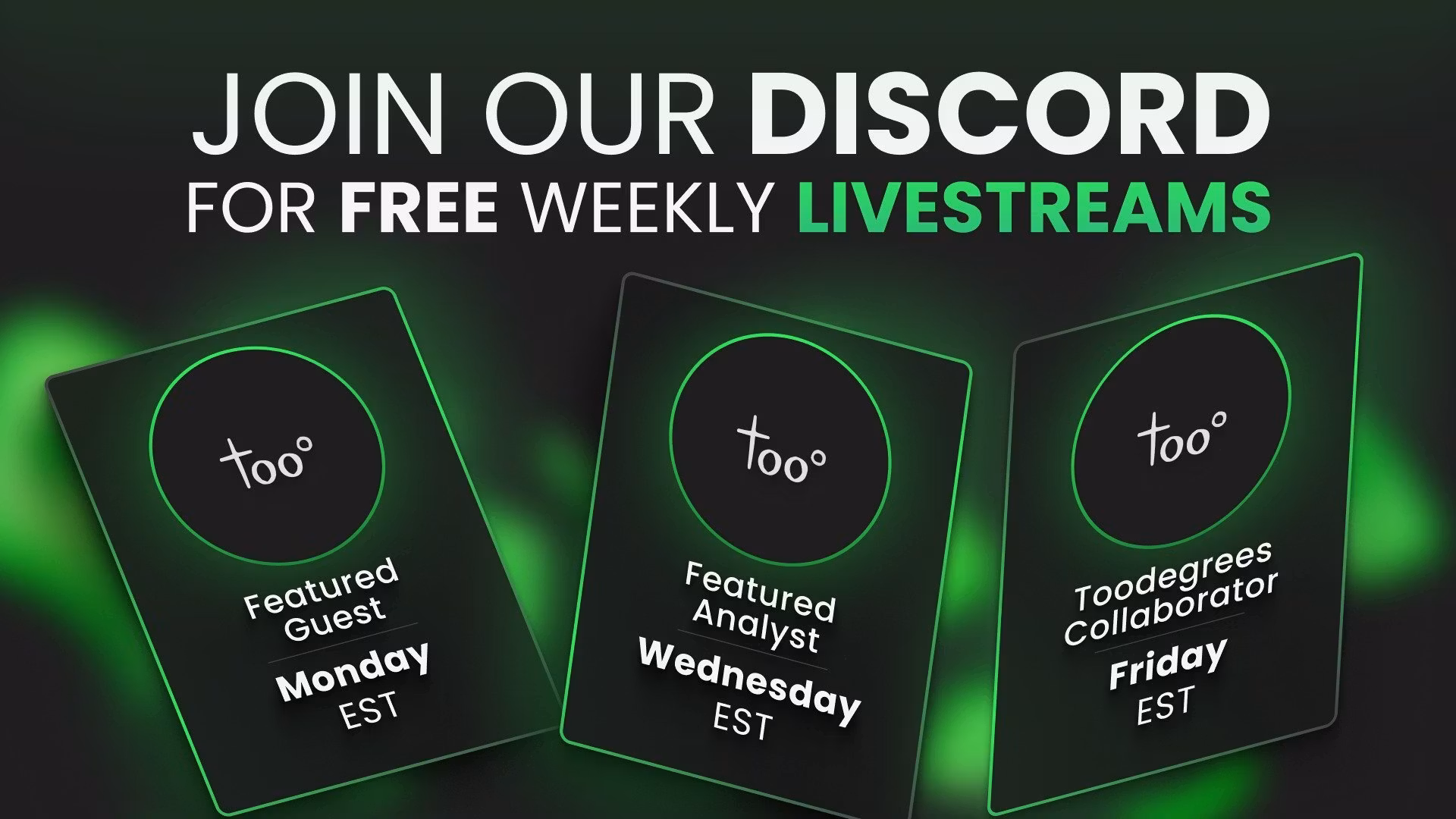 JOIN OUR DISCORD
FOR FREE WEEKLY LIVESTREAMS

too°

Featured Guest

Monday
EST

too°

Featured Analyst

Wednesday
EST

too°

Toodegrees Collaborator

Friday
EST